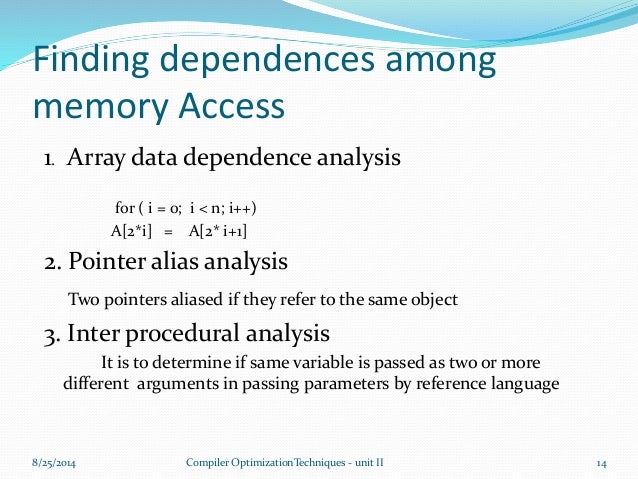 Finding dependences among memory Access

1. Array data dependence analysis

for ( i = 0; i < n; i++)
A[2*i] = A[2* i+1]

2. Pointer alias analysis

Two pointers aliased if they refer to the same object

3. Inter procedural analysis

It is to determine if same variable is passed as two or more different arguments in passing parameters by reference language

8/25/2014 Compiler Optimization Techniques - unit II 14